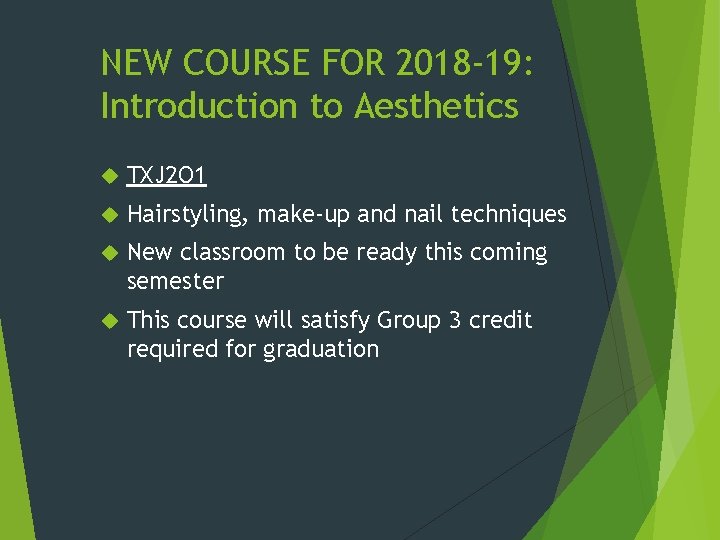 NEW COURSE FOR 2018-19: Introduction to Aesthetics

TXJ2O1

Hairstyling, make-up and nail techniques

New classroom to be ready this coming semester

This course will satisfy Group 3 credit required for graduation